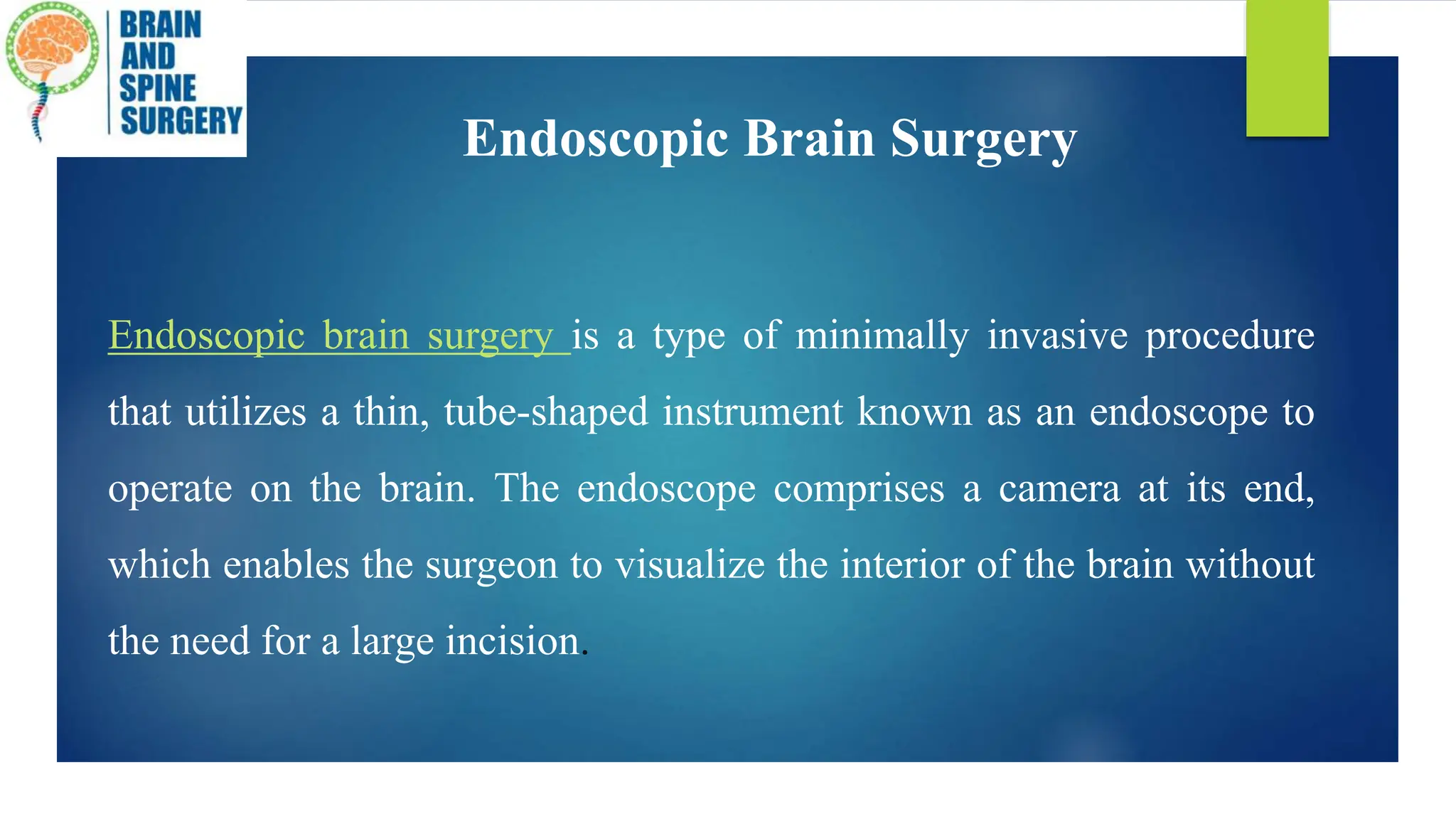 BRAIN AND SPINE SURGERY

Endoscopic Brain Surgery

Endoscopic brain surgery is a type of minimally invasive procedure that utilizes a thin, tube-shaped instrument known as an endoscope to operate on the brain. The endoscope comprises a camera at its end, which enables the surgeon to visualize the interior of the brain without the need for a large incision.